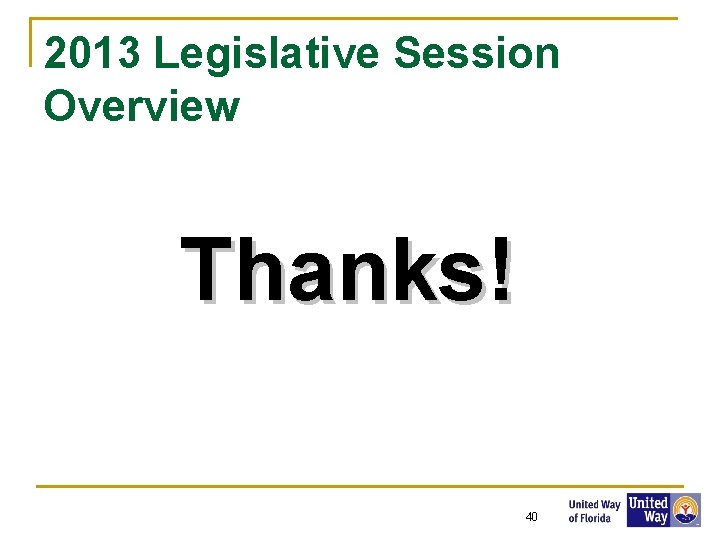 2013 Legislative Session Overview

Thanks!

40

United Way of Florida

United Way